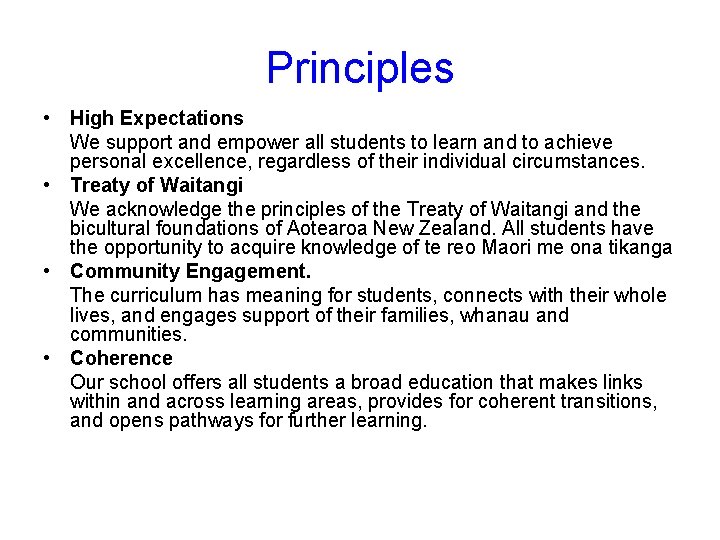 Principles

• High Expectations

We support and empower all students to learn and to achieve personal excellence, regardless of their individual circumstances.

• Treaty of Waitangi

We acknowledge the principles of the Treaty of Waitangi and the bicultural foundations of Aotearoa New Zealand. All students have the opportunity to acquire knowledge of te reo Maori me ona tikanga

• Community Engagement.

The curriculum has meaning for students, connects with their whole lives, and engages support of their families, whanau and communities.

• Coherence

Our school offers all students a broad education that makes links within and across learning areas, provides for coherent transitions, and opens pathways for further learning.